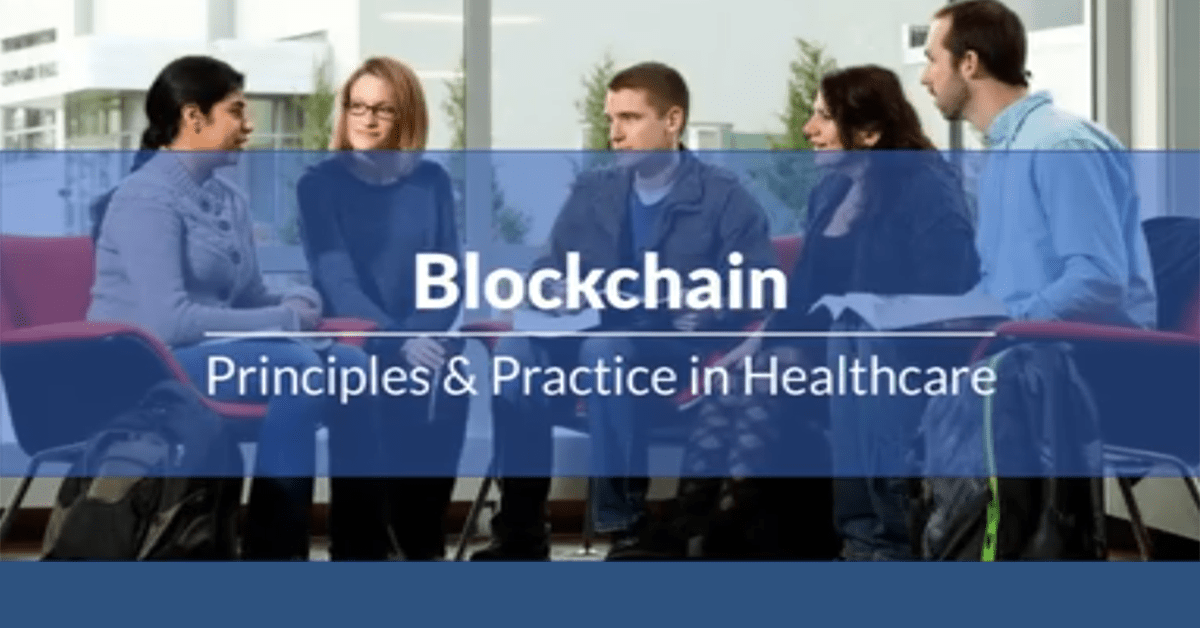 Blockchain

Principles & Practice in Healthcare